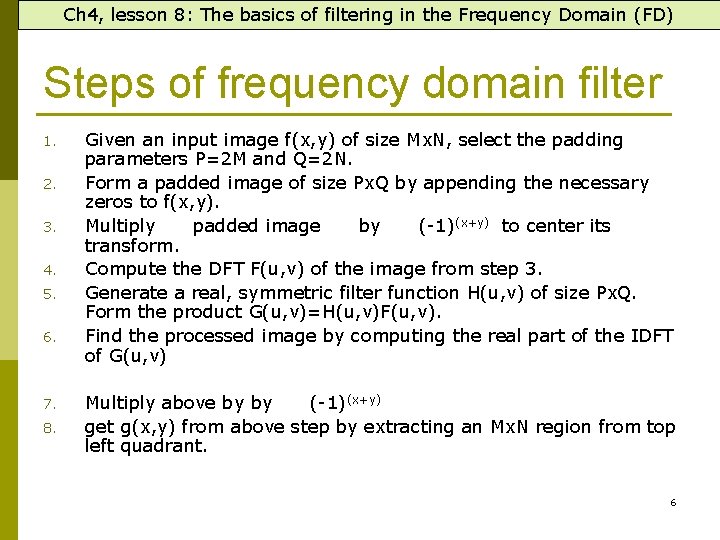 Ch4, lesson 8: The basics of filtering in the Frequency Domain (FD)

Steps of frequency domain filter

1. Given an input image f(x,y) of size MxN, select the padding parameters P=2M and Q=2N.
2. Form a padded image of size PxQ by appending the necessary zeros to f(x,y).
3. Multiply padded image by $(-1)^{(x+y)}$ to center its transform.
4. Compute the DFT F(u,v) of the image from step 3.
5. Generate a real, symmetric filter function H(u,v) of size PxQ. Form the product G(u,v)=H(u,v)F(u,v).
6. Find the processed image by computing the real part of the IDFT of G(u,v)
7. Multiply above by by $(-1)^{(x+y)}$
8. get g(x,y) from above step by extracting an MxN region from top left quadrant.

6